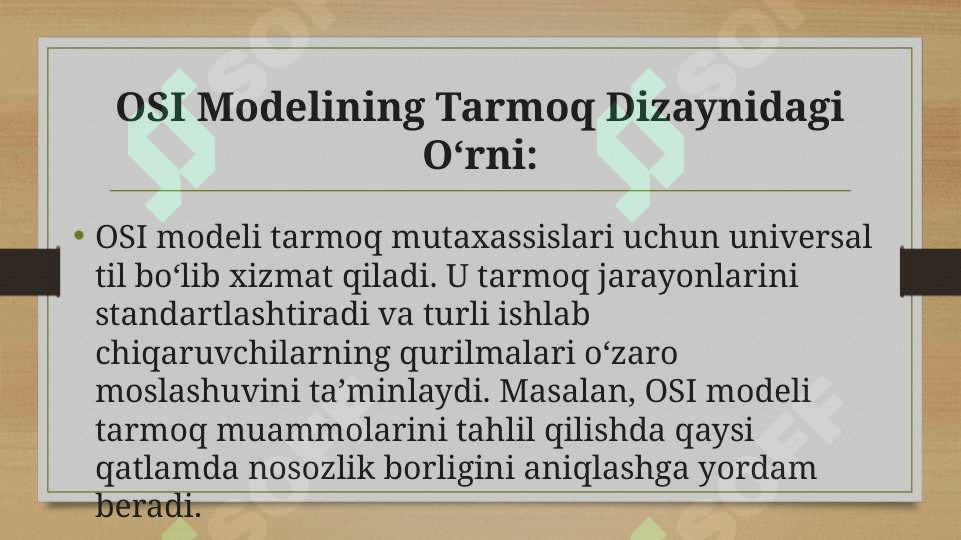 OSI Modelining Tarmoq Dizaynidagi O‘rni:

• OSI modeli tarmoq mutaxassislari uchun universal til bo‘lib xizmat qiladi. U tarmoq jarayonlarini standartlashtiradi va turli ishlab chiqaruvchilarning qurilmalari o‘zaro moslashuvini ta’minlaydi. Masalan, OSI modeli tarmoq muammolarini tahlil qilishda qaysi qatlamda nosozlik borligini aniqlashga yordam beradi.